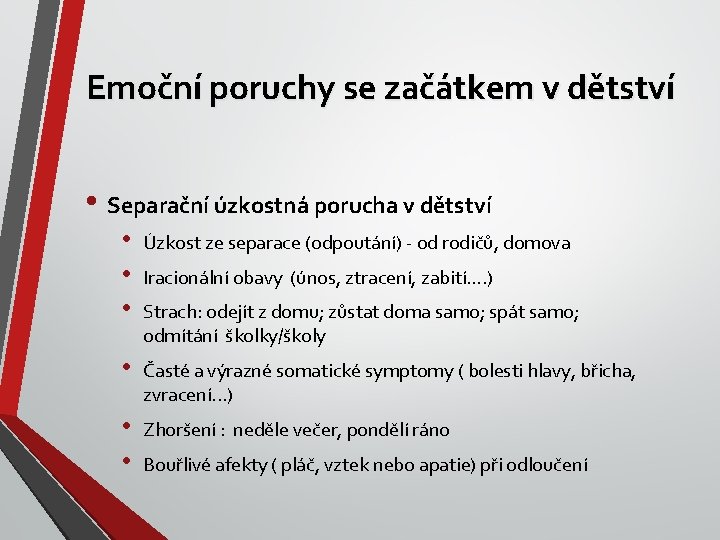 Emoční poruchy se začátkem v dětství

• Separační úzkostná porucha v dětství
  • Úzkost ze separace (odpoutání) - od rodičů, domova
  • Iracionální obavy (únos, ztracení, zabití….)
  • Strach: odejít z domu; zůstat doma samo; spát samo; odmítání školky/školy
  • Časté a výrazné somatické symptomy ( bolesti hlavy, břicha, zvracení…)
  • Zhoršení : neděle večer, pondělí ráno
  • Bouřlivé afekty ( pláč, vztek nebo apatie) při odloučení